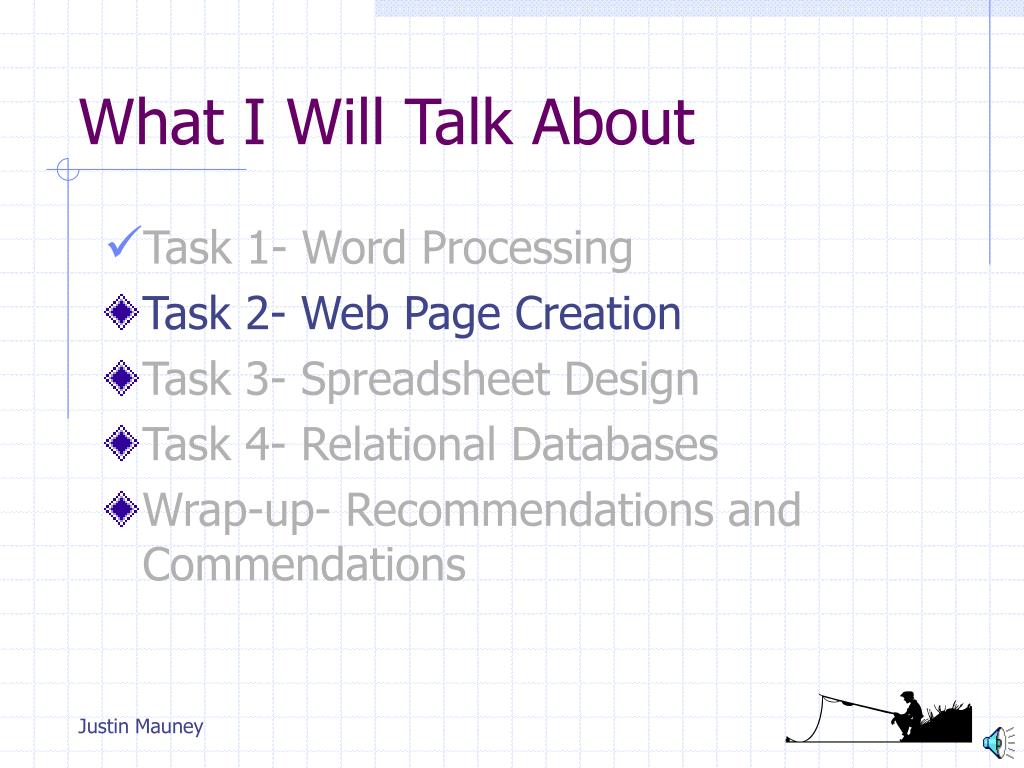 What I Will Talk About

✓Task 1- Word Processing

Task 2- Web Page Creation

Task 3- Spreadsheet Design

Task 4- Relational Databases

Wrap-up- Recommendations and Commendations

Justin Mauney